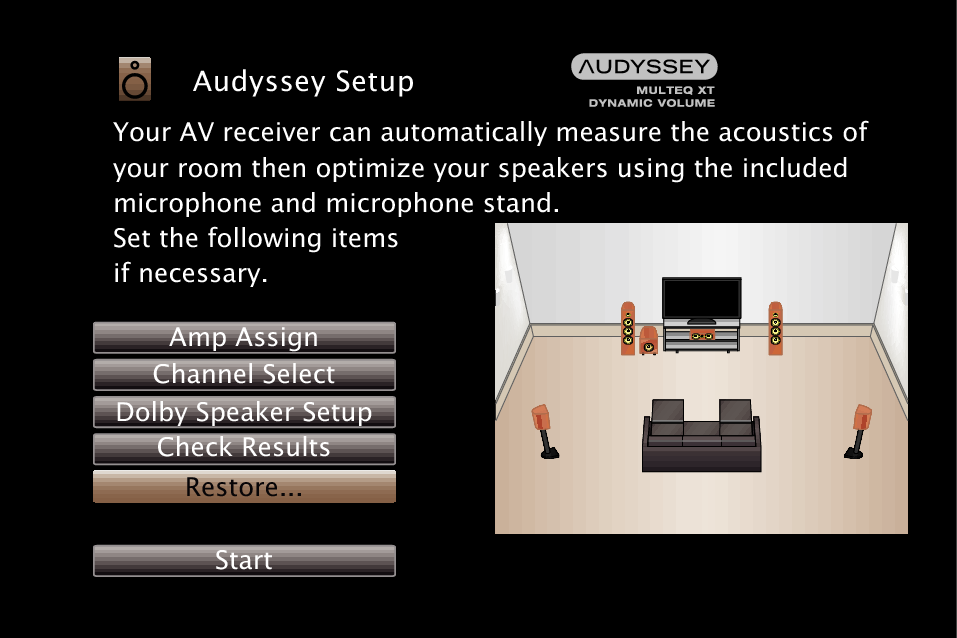 Audyssey Setup

AUDYSSEY
MULTEQ XT
DYNAMIC VOLUME

Your AV receiver can automatically measure the acoustics of your room then optimize your speakers using the included microphone and microphone stand.
Set the following items if necessary.

Amp Assign
Channel Select
Dolby Speaker Setup
Check Results
Restore...

Start